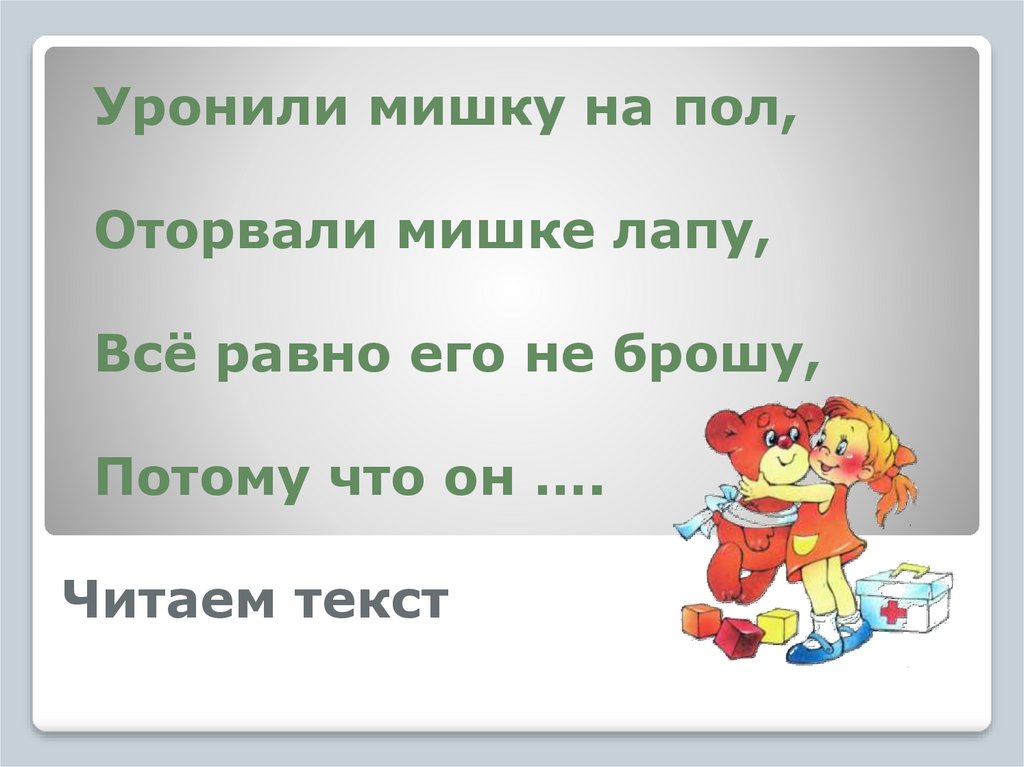 Уронили мишку на пол,

Оторвали мишке лапу,

Всё равно его не брошу,

Потому что он ….

Читаем текст